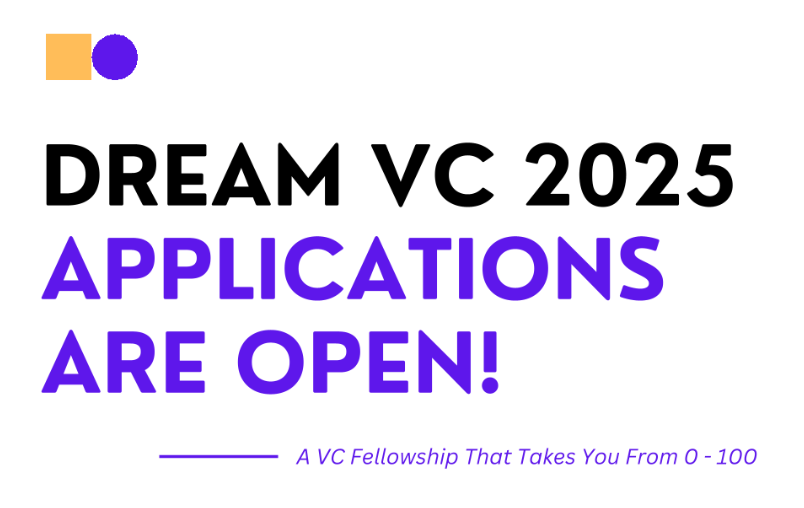 DREAM VC 2025
APPLICATIONS ARE OPEN!

A VC Fellowship That Takes You From 0 - 100